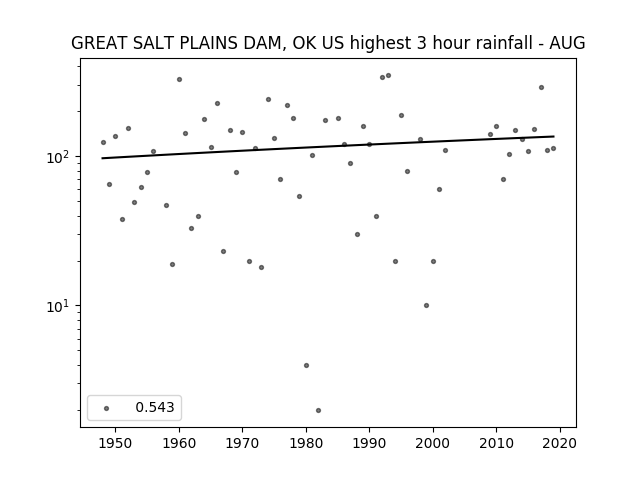 GREAT SALT PLAINS DAM, OK US highest 3 hour rainfall - AUG

$10^2$

$10^1$

0.543

1950 1960 1970 1980 1990 2000 2010 2020